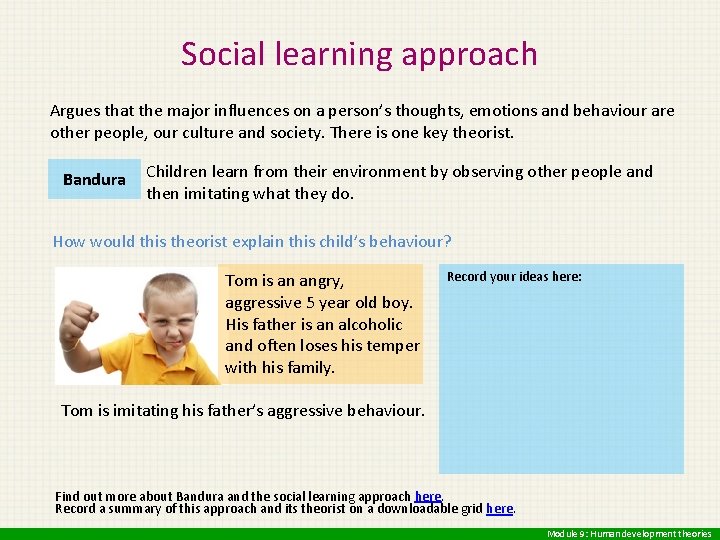 Social learning approach

Argues that the major influences on a person's thoughts, emotions and behaviour are other people, our culture and society. There is one key theorist.

Bandura

Children learn from their environment by observing other people and then imitating what they do.

How would this theorist explain this child's behaviour?

Tom is an angry, aggressive 5 year old boy. His father is an alcoholic and often loses his temper with his family.

Record your ideas here:

Tom is imitating his father's aggressive behaviour.

Find out more about Bandura and the social learning approach here.
Record a summary of this approach and its theorist on a downloadable grid here.

Module 9: Human development theories